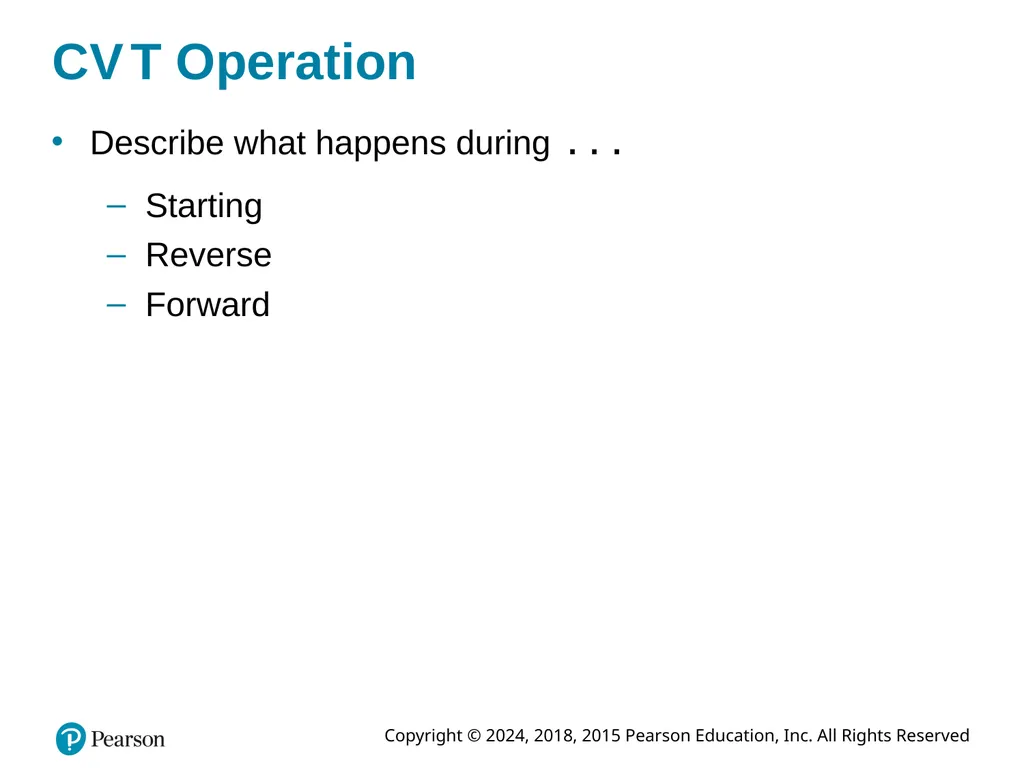 CVT Operation

• Describe what happens during . . .

– Starting
– Reverse
– Forward

Pearson

Copyright © 2024, 2018, 2015 Pearson Education, Inc. All Rights Reserved